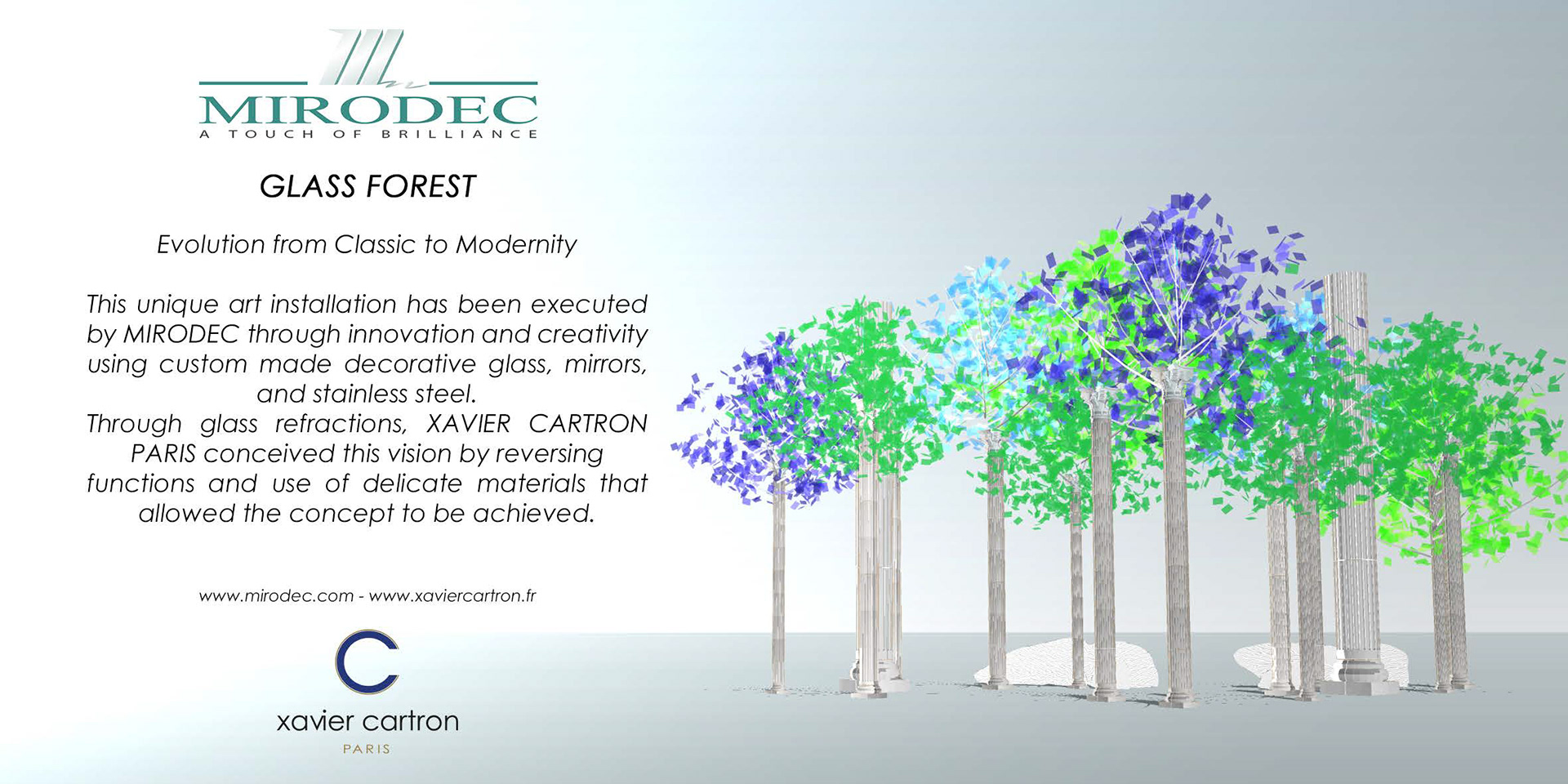 MIRODEC
A TOUCH OF BRILLIANCE

GLASS FOREST

Evolution from Classic to Modernity

This unique art installation has been executed by MIRODEC through innovation and creativity using custom made decorative glass, mirrors, and stainless steel.
Through glass refractions, XAVIER CARTRON PARIS conceived this vision by reversing functions and use of delicate materials that allowed the concept to be achieved.

www.mirodec.com - www.xaviercartron.fr

C
xavier cartron
PARIS